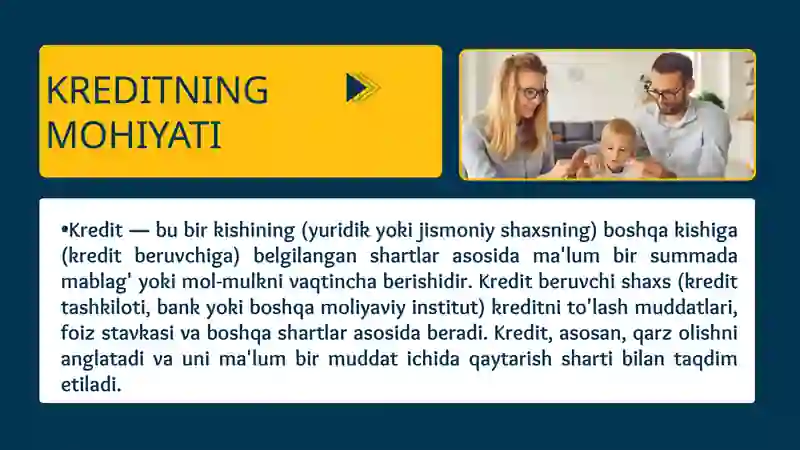 KREDITNING MOHIYATI

•Kredit — bu bir kishining (yuridik yoki jismoniy shaxsning) boshqa kishiga (kredit beruvchiga) belgilangan shartlar asosida ma'lum bir summada mablag' yoki mol-mulkni vaqtincha berishidir. Kredit beruvchi shaxs (kredit tashkiloti, bank yoki boshqa moliyaviy institut) kreditni to'lash muddatlari, foiz stavkasi va boshqa shartlar asosida beradi. Kredit, asosan, qarz olishni anglatadi va uni ma'lum bir muddat ichida qaytarish sharti bilan taqdim etiladi.